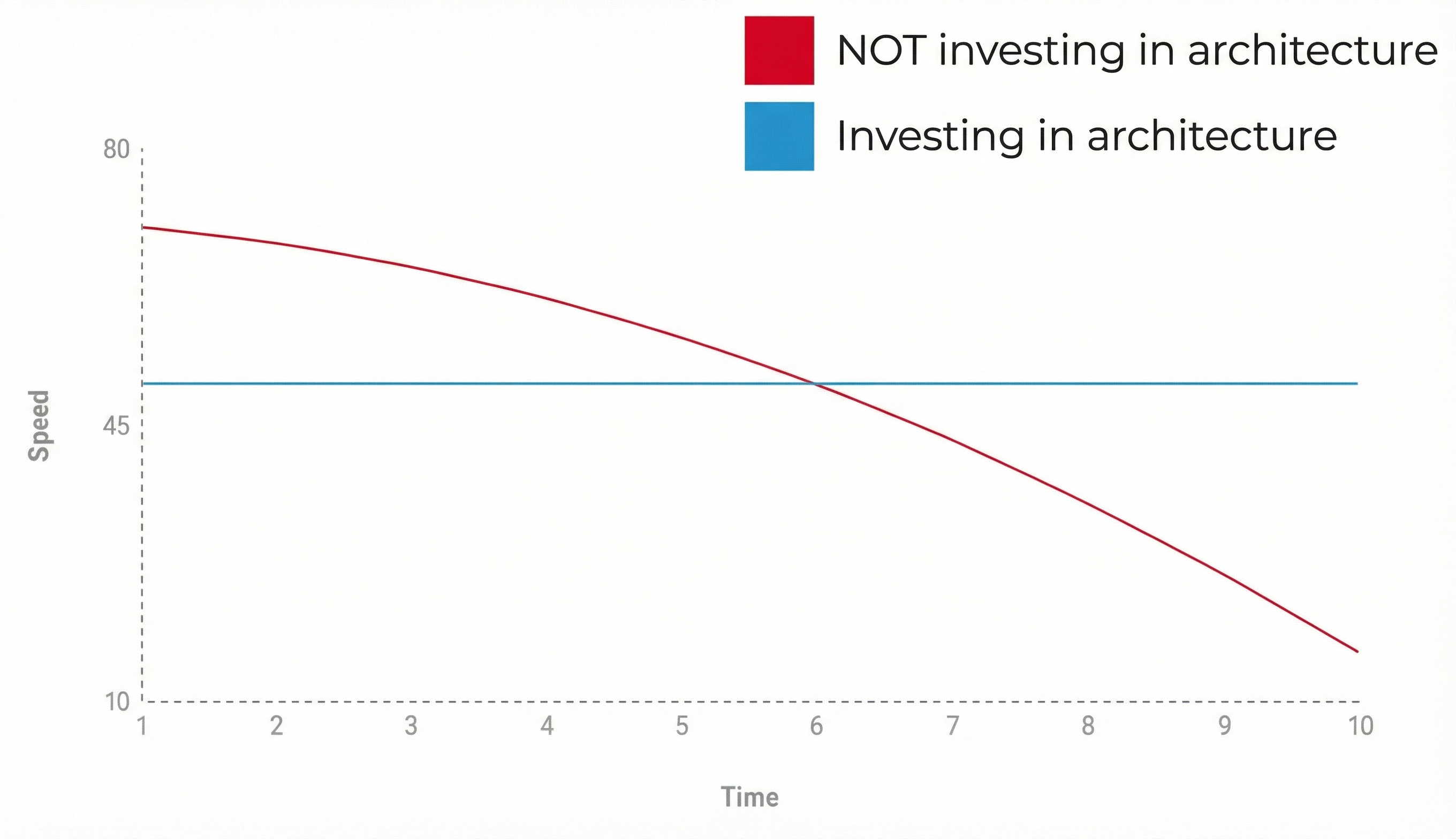 NOT investing in architecture
Investing in architecture

80
45
10
Speed

1
2
3
4
5
6
7
8
9
10
Time